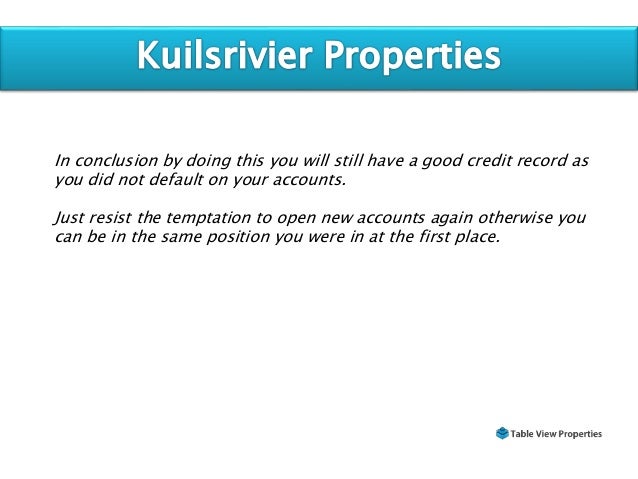 Kuilsrivier Properties

In conclusion by doing this you will still have a good credit record as you did not default on your accounts.

Just resist the temptation to open new accounts again otherwise you can be in the same position you were in at the first place.

Table View Properties